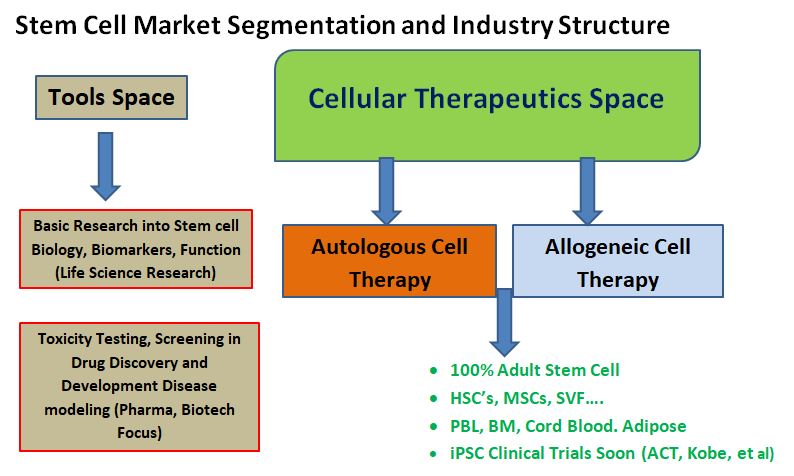 Stem Cell Market Segmentation and Industry Structure

Tools Space

Basic Research into Stem cell Biology, Biomarkers, Function (Life Science Research)

Toxicity Testing, Screening in Drug Discovery and Development Disease modeling (Pharma, Biotech Focus)

Cellular Therapeutics Space

Autologous Cell Therapy

Allogeneic Cell Therapy

- 100% Adult Stem Cell
- HSC's, MSCs, SVF….
- PBL, BM, Cord Blood. Adipose
- iPSC Clinical Trials Soon (ACT, Kobe, et al)